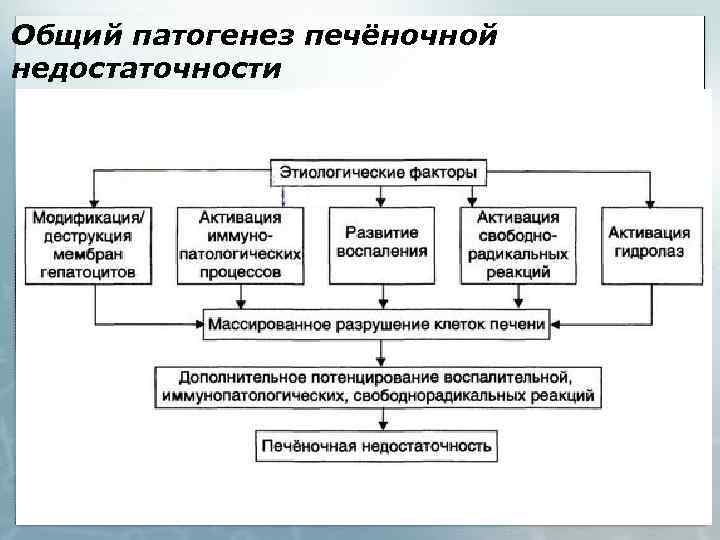 Общий патогенез печёночной недостаточности

Этиологические факторы

Модификация/ деструкция мембран гепатоцитов

Активация иммуно-патологических процессов

Развитие воспаления

Активация свободно-радикальных реакций

Активация гидролаз

Массированное разрушение клеток печени

Дополнительное потенцирование воспалительной, иммунопатологических, свободнорадикальных реакций

Печёночная недостаточность